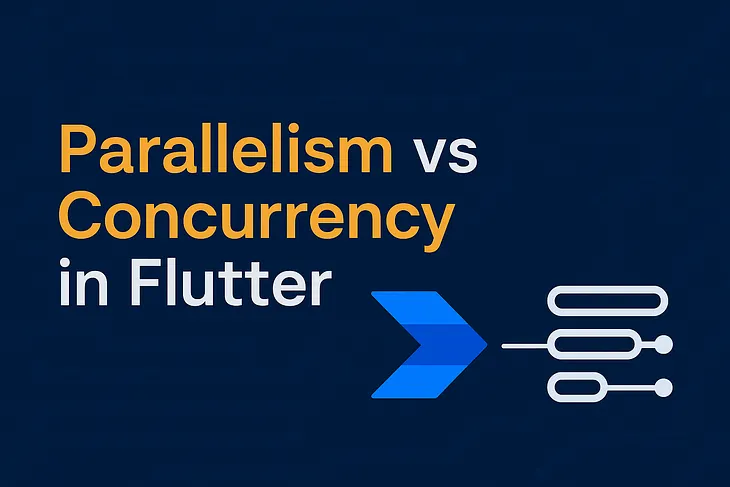 Parallelism vs Concurrency in Flutter